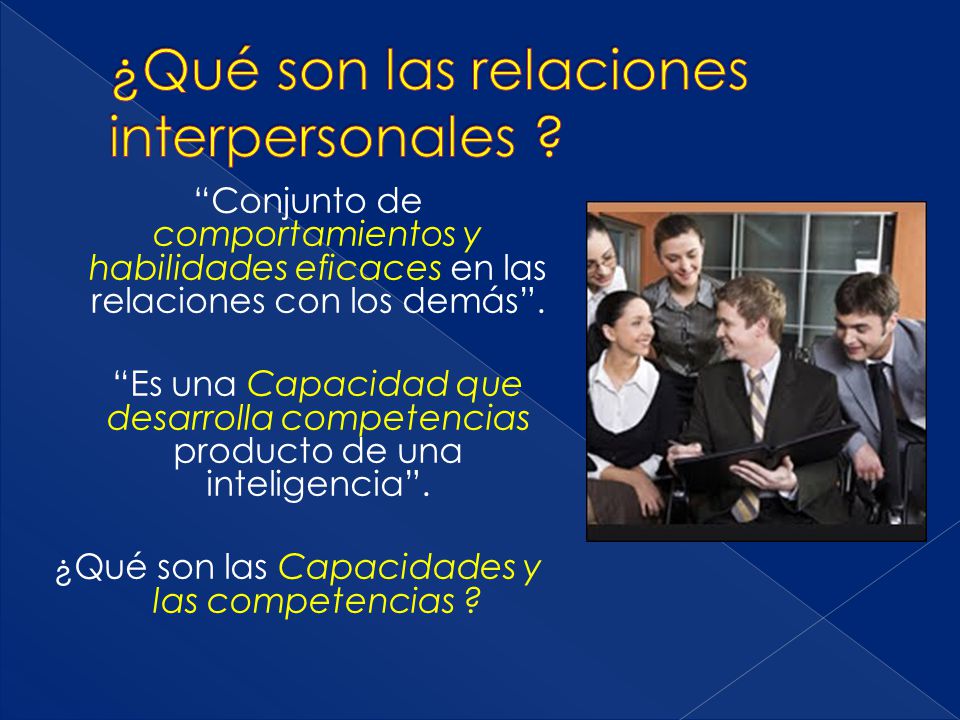 ¿Qué son las relaciones interpersonales ?

“Conjunto de comportamientos y habilidades eficaces en las relaciones con los demás”.

“Es una Capacidad que desarrolla competencias producto de una inteligencia”.

¿Qué son las Capacidades y las competencias ?